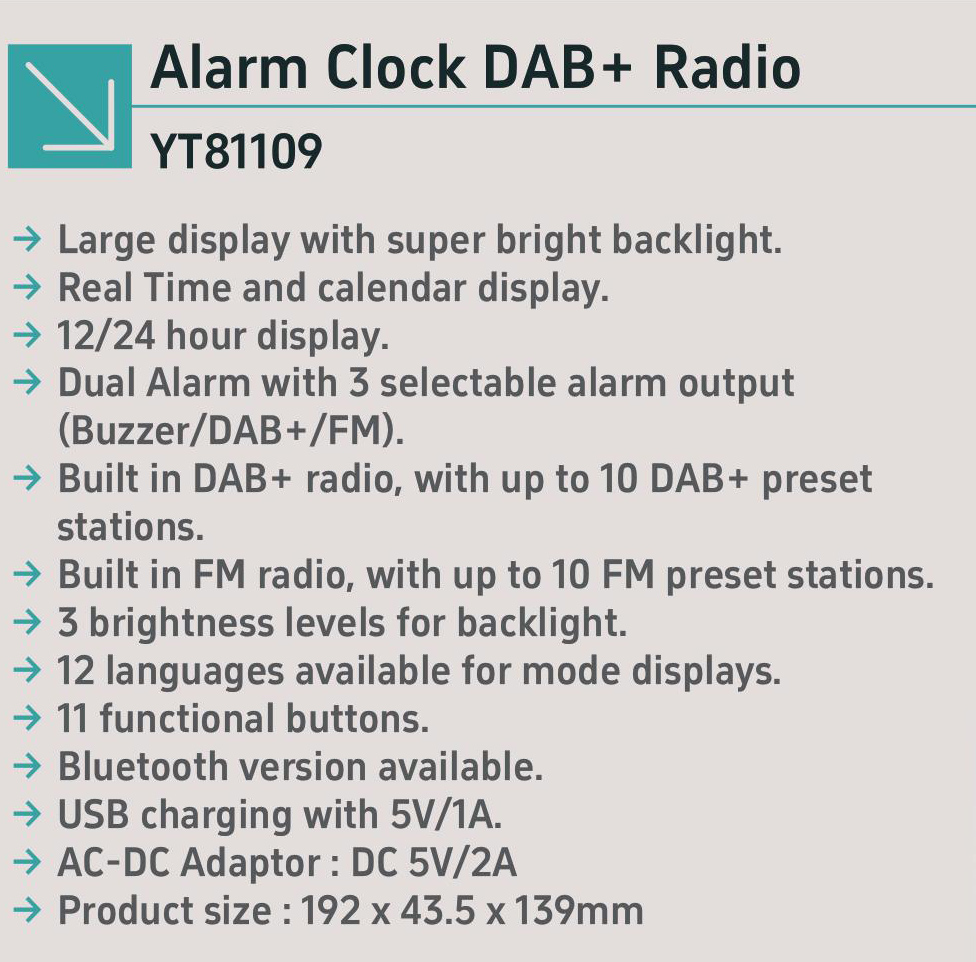 Alarm Clock DAB+ Radio

YT81109

→ Large display with super bright backlight.
→ Real Time and calendar display.
→ 12/24 hour display.
→ Dual Alarm with 3 selectable alarm output (Buzzer/DAB+/FM).
→ Built in DAB+ radio, with up to 10 DAB+ preset stations.
→ Built in FM radio, with up to 10 FM preset stations.
→ 3 brightness levels for backlight.
→ 12 languages available for mode displays.
→ 11 functional buttons.
→ Bluetooth version available.
→ USB charging with 5V/1A.
→ AC-DC Adaptor : DC 5V/2A
→ Product size : 192 x 43.5 x 139mm